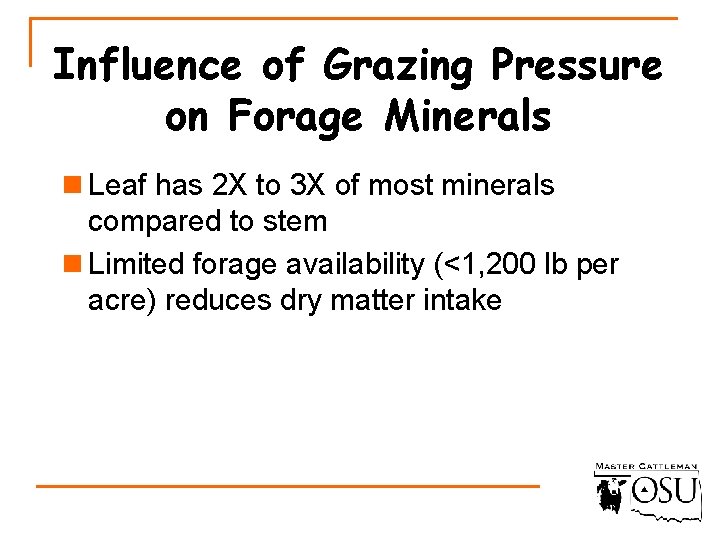 Influence of Grazing Pressure on Forage Minerals

Leaf has 2X to 3X of most minerals compared to stem

Limited forage availability (<1,200 lb per acre) reduces dry matter intake

MASTER CATTLEMAN
OSU